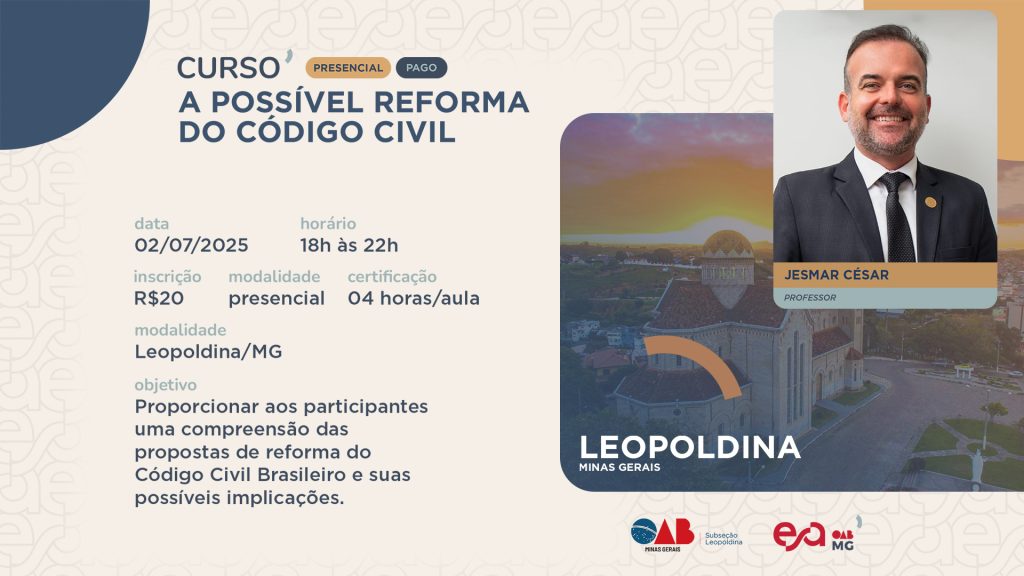 CURSO
PRESENCIAL
PAGO
A POSSÍVEL REFORMA DO CÓDIGO CIVIL

data
02/07/2025

horário
18h às 22h

inscrição
R$20

modalidade
presencial

certificação
04 horas/aula

modalidade
Leopoldina/MG

objetivo
Proporcionar aos participantes uma compreensão das propostas de reforma do Código Civil Brasileiro e suas possíveis implicações.

JESMAR CÉSAR
PROFESSOR

LEOPOLDINA
MINAS GERAIS

OAB
MINAS GERAIS
Subseção Leopoldina

esa OAB MG